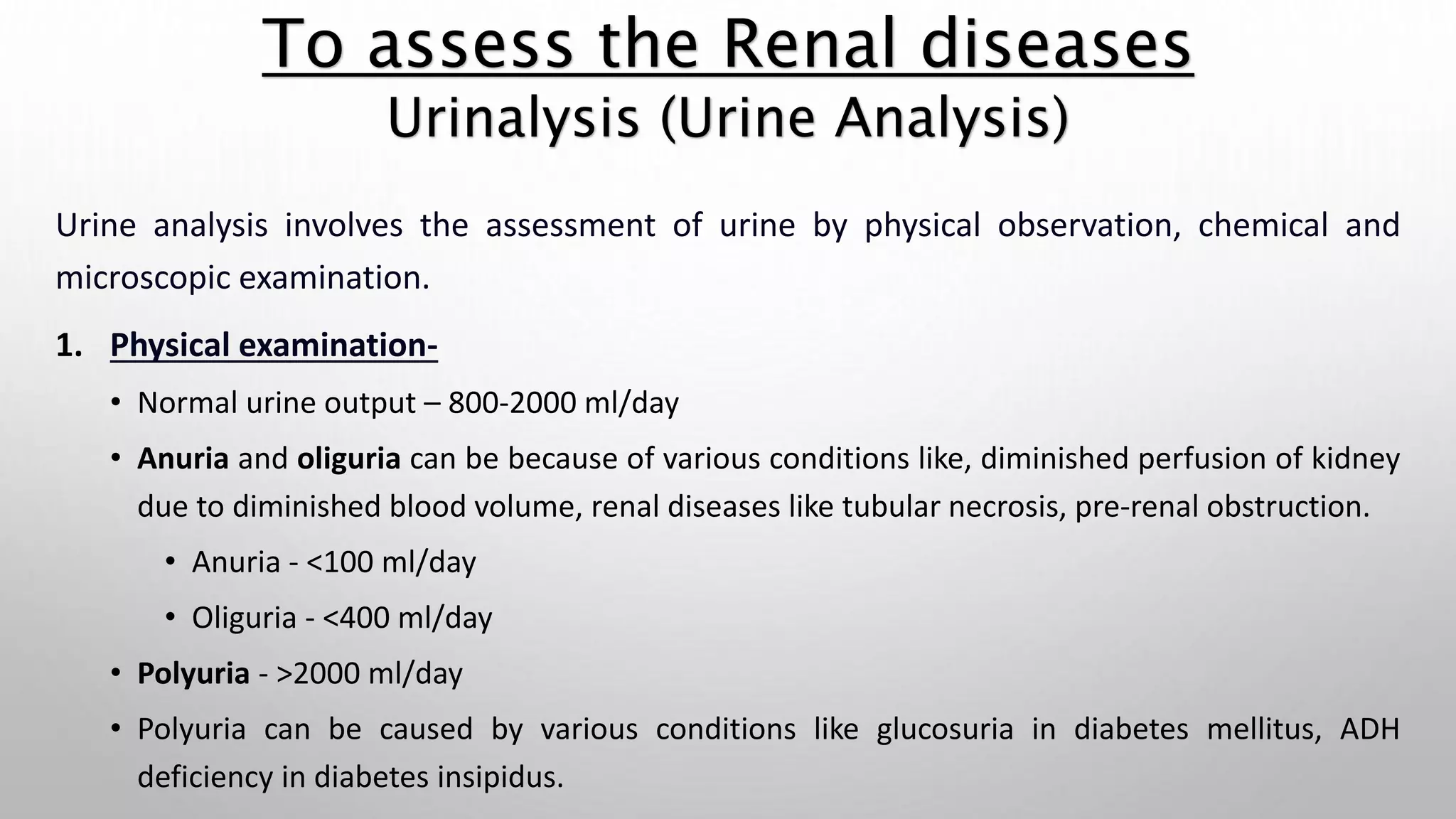 To assess the Renal diseases
Urinalysis (Urine Analysis)

Urine analysis involves the assessment of urine by physical observation, chemical and microscopic examination.

1. Physical examination-

• Normal urine output – 800-2000 ml/day

• Anuria and oliguria can be because of various conditions like, diminished perfusion of kidney due to diminished blood volume, renal diseases like tubular necrosis, pre-renal obstruction.

• Anuria - <100 ml/day

• Oliguria - <400 ml/day

• Polyuria - >2000 ml/day

• Polyuria can be caused by various conditions like glucosuria in diabetes mellitus, ADH deficiency in diabetes insipidus.